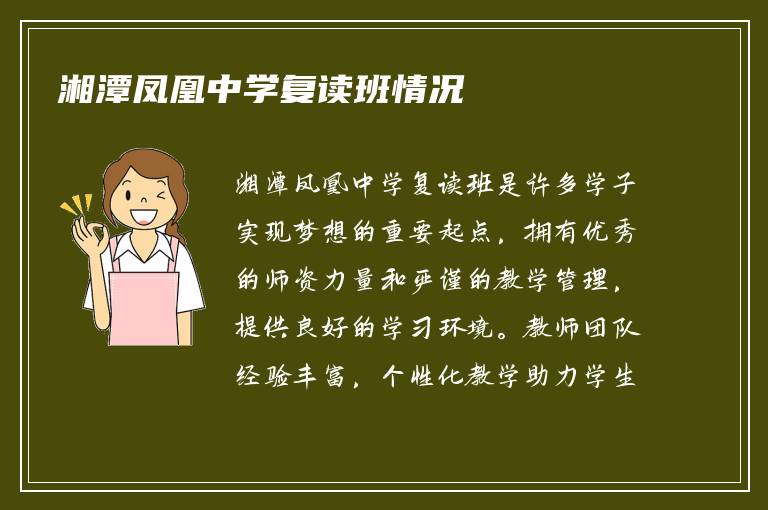 湘潭凤凰中学复读班情况

湘潭凤凰中学复读班是许多学子实现梦想的重要起点，拥有优秀的师资力量和严谨的教学管理，提供良好的学习环境。教师团队经验丰富，个性化教学助力学生